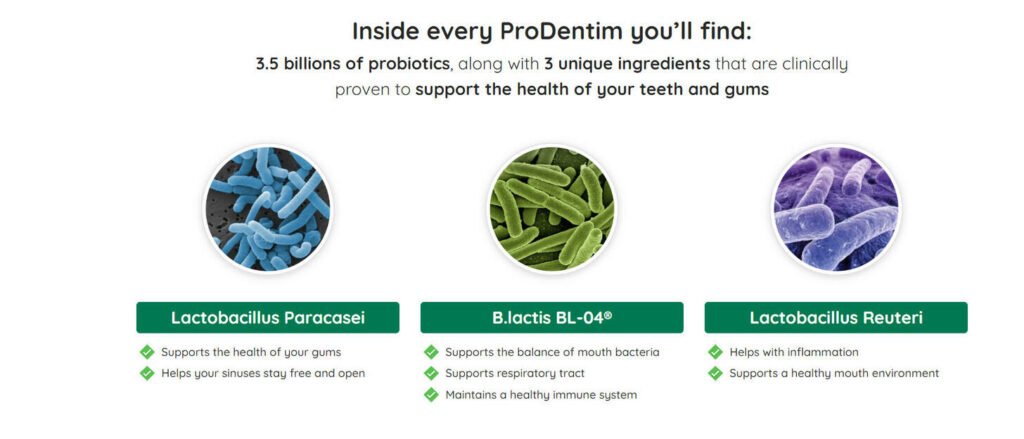 Inside every ProDentim you'll find:

3.5 billions of probiotics, along with 3 unique ingredients that are clinically proven to support the health of your teeth and gums

Lactobacillus Paracasei

Supports the health of your gums

Helps your sinuses stay free and open

B.lactis BL-04®

Supports the balance of mouth bacteria

Supports respiratory tract

Maintains a healthy immune system

Lactobacillus Reuteri

Helps with inflammation

Supports a healthy mouth environment